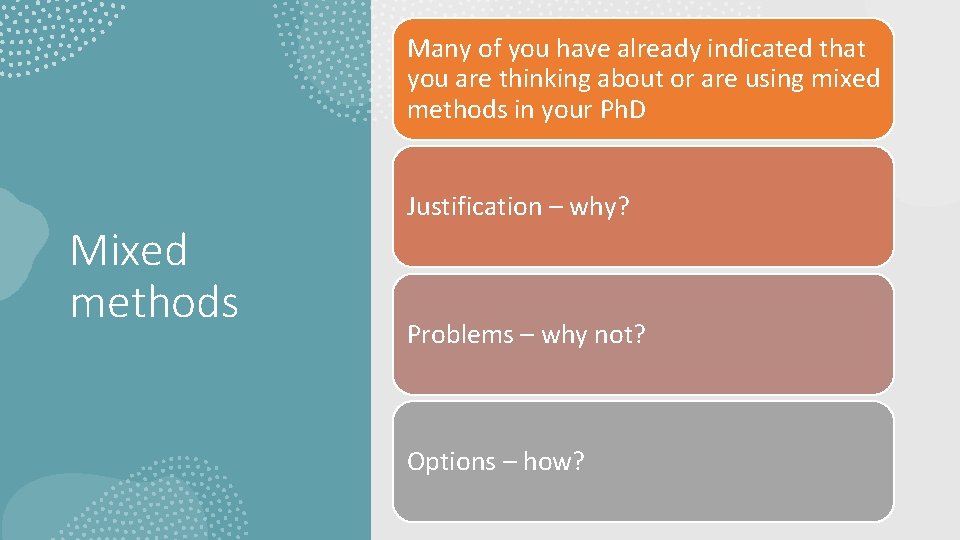 Mixed methods

Many of you have already indicated that you are thinking about or are using mixed methods in your PhD

Justification – why?

Problems – why not?

Options – how?